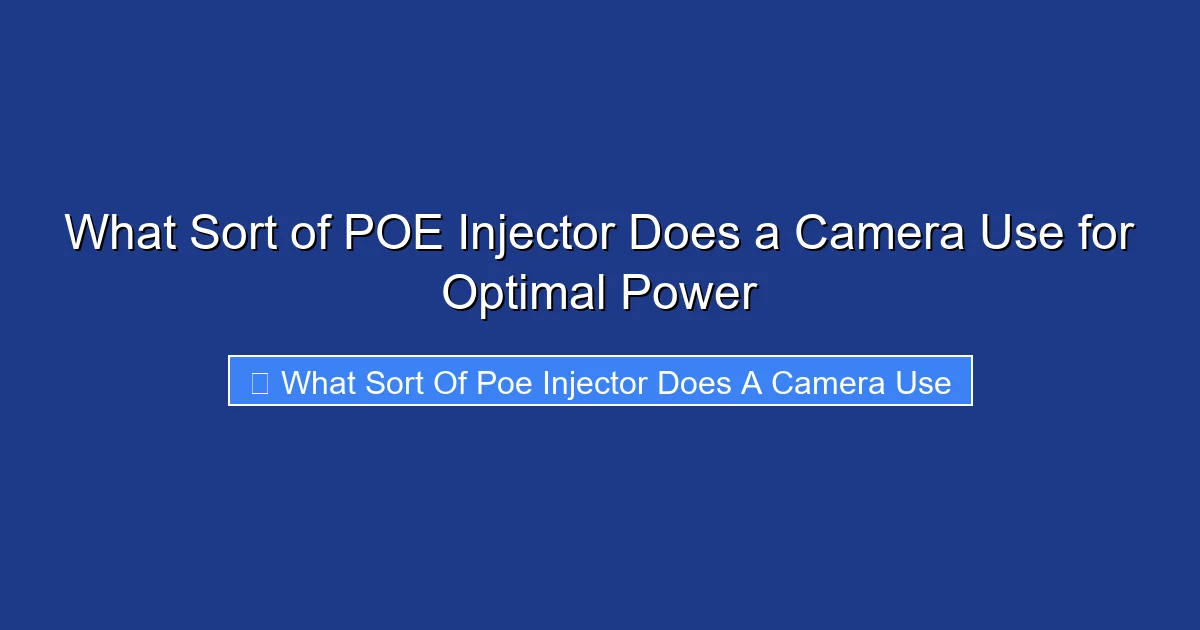 What Sort of POE Injector Does a Camera Use for Optimal Power

What Sort Of Poe Injector Does A Camera Use